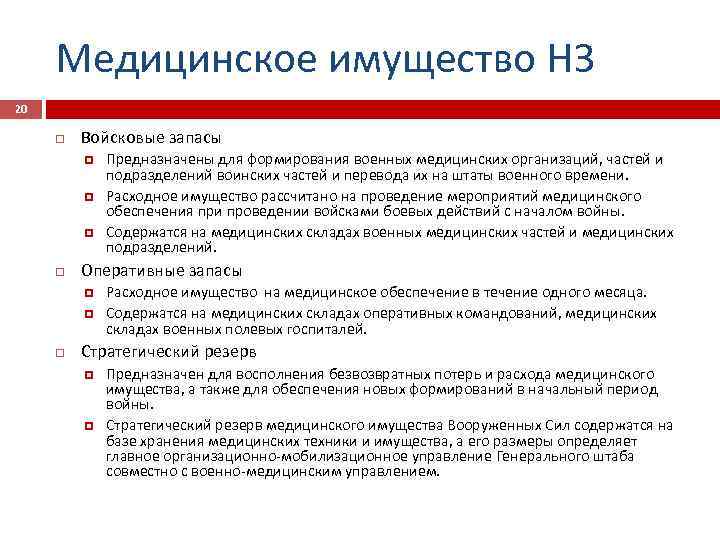 Медицинское имущество НЗ

20

Войсковые запасы

Предназначены для формирования военных медицинских организаций, частей и подразделений воинских частей и перевода их на штаты военного времени.

Расходное имущество рассчитано на проведение мероприятий медицинского обеспечения при проведении войсками боевых действий с началом войны.

Содержатся на медицинских складах военных медицинских частей и медицинских подразделений.

Оперативные запасы

Расходное имущество на медицинское обеспечение в течение одного месяца.

Содержатся на медицинских складах оперативных командований, медицинских складах военных полевых госпиталей.

Стратегический резерв

Предназначен для восполнения безвозвратных потерь и расхода медицинского имущества, а также для обеспечения новых формирований в начальный период войны.

Стратегический резерв медицинского имущества Вооруженных Сил содержатся на базе хранения медицинских техники и имущества, а его размеры определяет главное организационно-мобилизационное управление Генерального штаба совместно с военно-медицинским управлением.